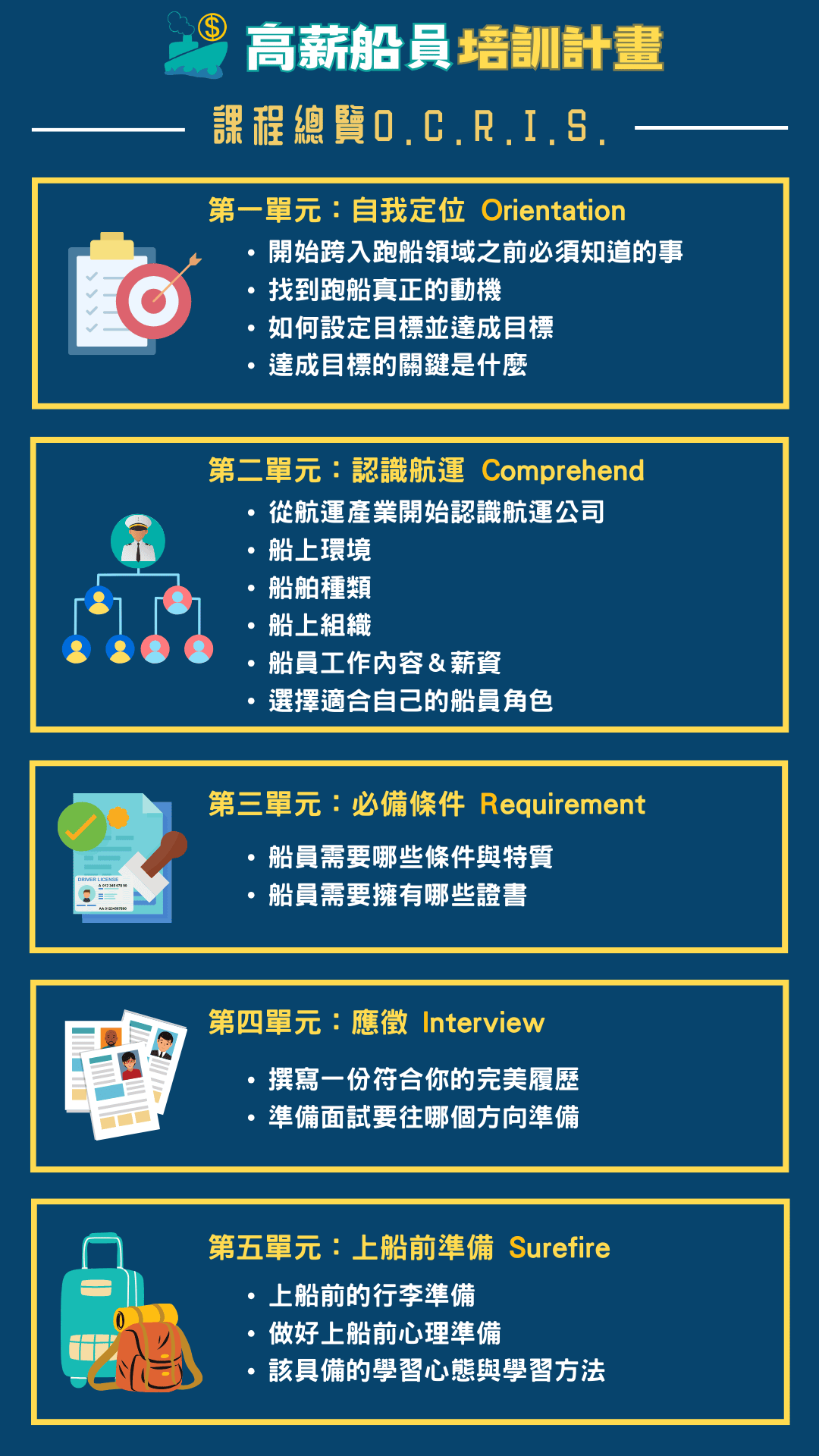 高薪船員培訓計畫

課程總覽O.C.R.I.S.

第一單元：自我定位 Orientation
• 開始跨入跑船領域之前必須知道的事
• 找到跑船真正的動機
• 如何設定目標並達成目標
• 達成目標的關鍵是什麼

第二單元：認識航運 Comprehend
• 從航運產業開始認識航運公司
• 船上環境
• 船舶種類
• 船上組織
• 船員工作內容＆薪資
• 選擇適合自己的船員角色

第三單元：必備條件 Requirement
DRIVER LICENSE
• 船員需要哪些條件與特質
• 船員需要擁有哪些證書

第四單元：應徵 Interview
• 撰寫一份符合你的完美履歷
• 準備面試要往哪個方向準備

第五單元：上船前準備 Surefire
• 上船前的行李準備
• 做好上船前心理準備
• 該具備的學習心態與學習方法